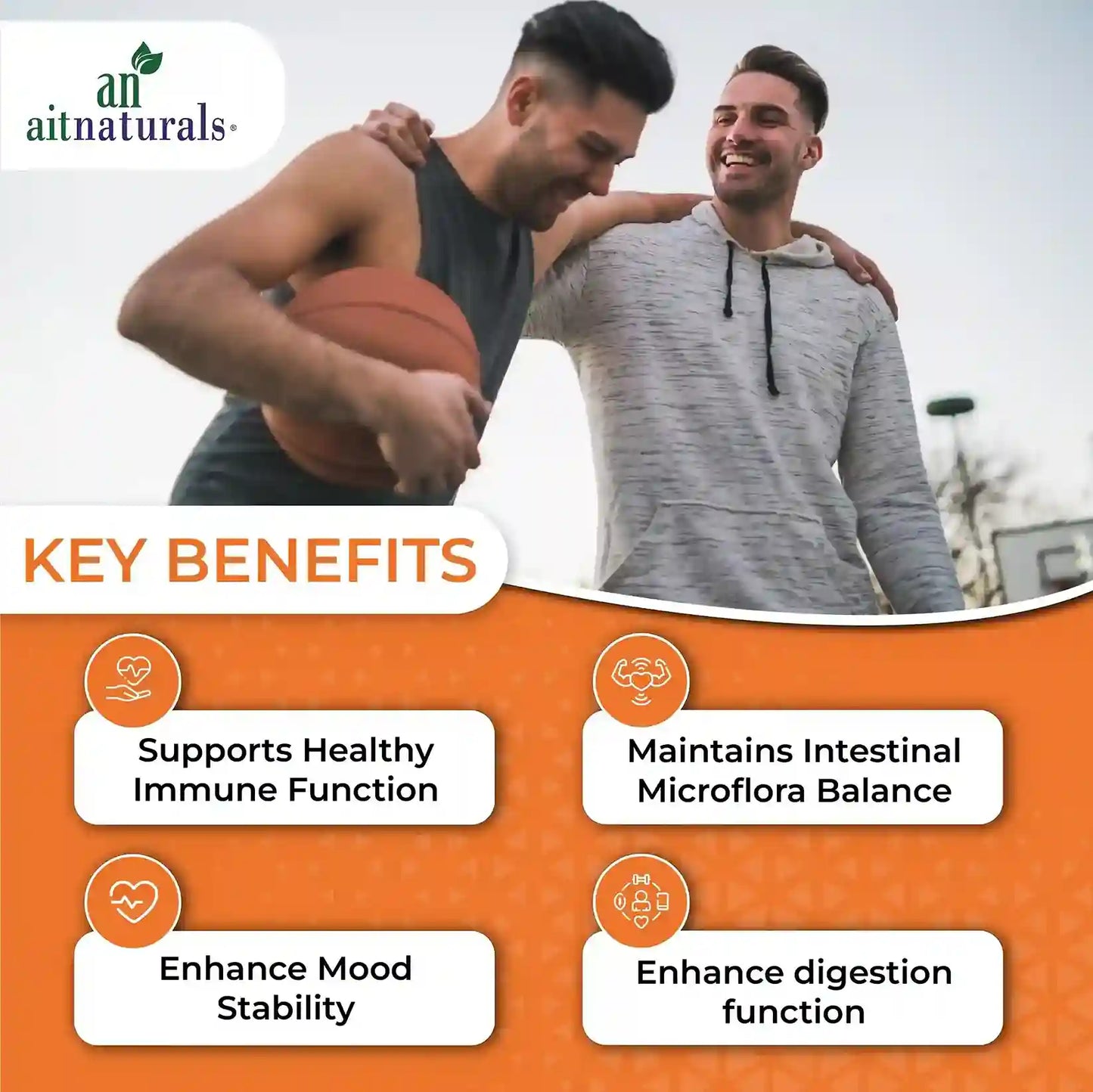 an
aitnaturals®

KEY BENEFITS

Supports Healthy Immune Function

Maintains Intestinal Microflora Balance

Enhance Mood Stability

Enhance digestion function